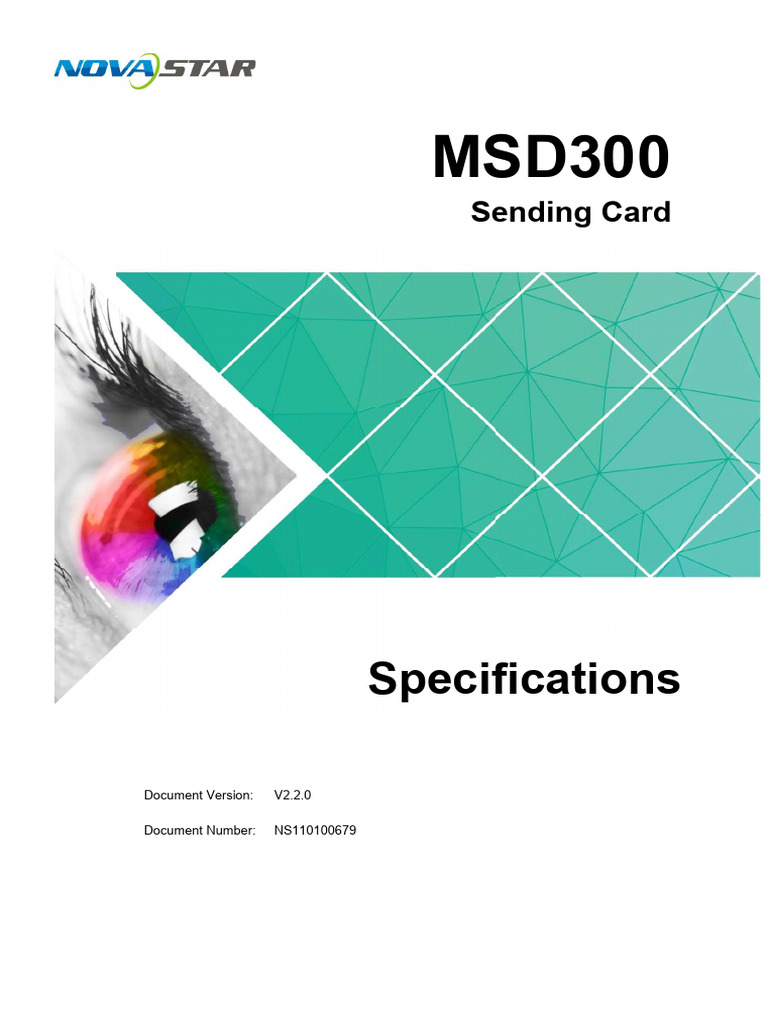 NOVASTAR

MSD300

Sending Card

Specifications

Document Version: V2.2.0

Document Number: NS110100679